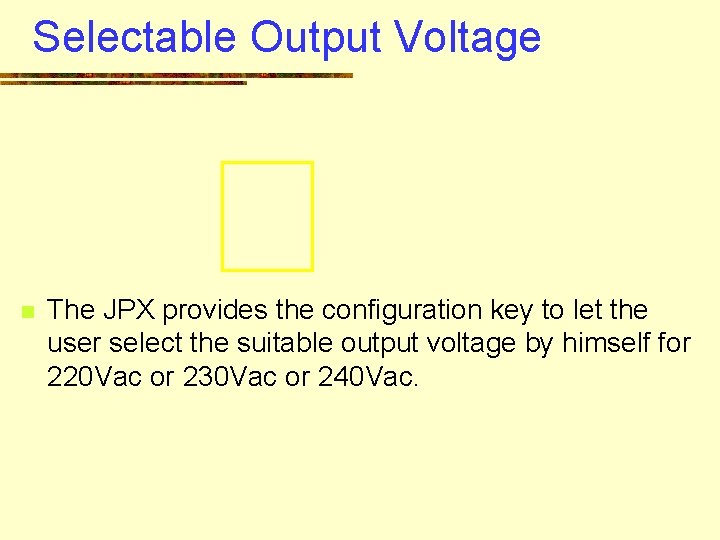 Selectable Output Voltage

The JPX provides the configuration key to let the user select the suitable output voltage by himself for 220Vac or 230Vac or 240Vac.